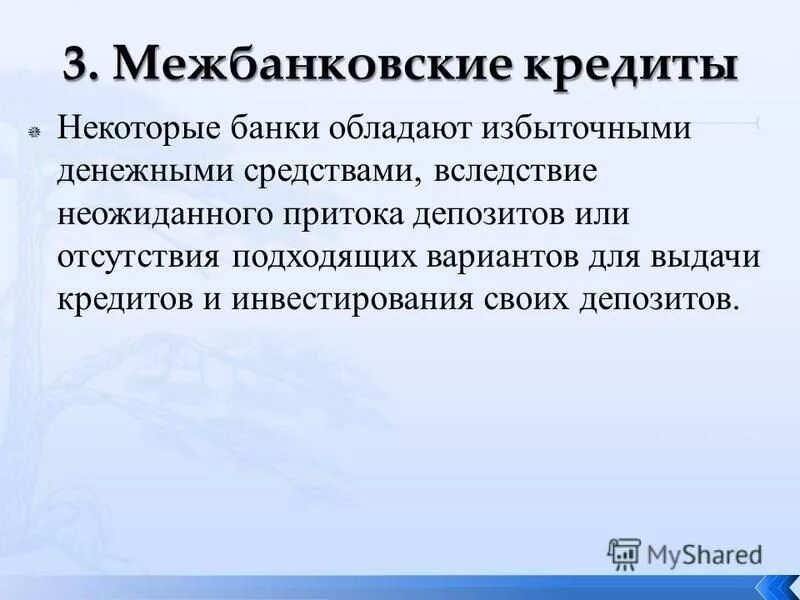 3. Межбанковские кредиты

Некоторые банки обладают избыточными денежными средствами, вследствие неожиданного притока депозитов или отсутствия подходящих вариантов для выдачи кредитов и инвестирования своих депозитов.

MyShared